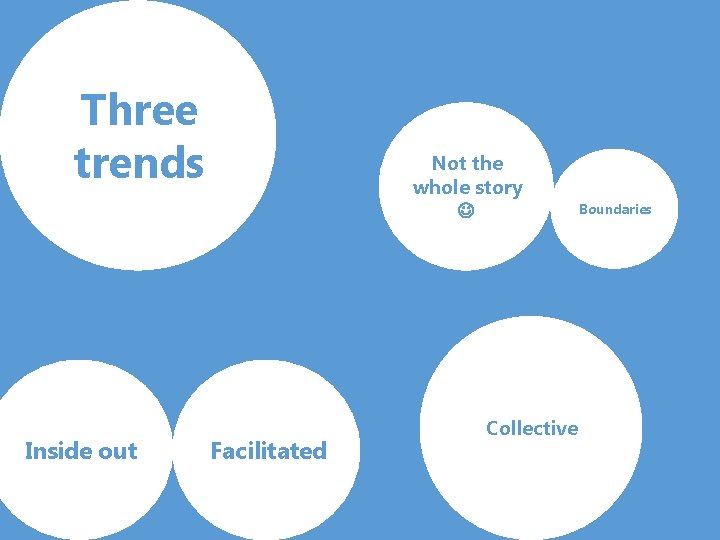 Three trends

Not the whole story ☺

Boundaries

Inside out

Facilitated

Collective